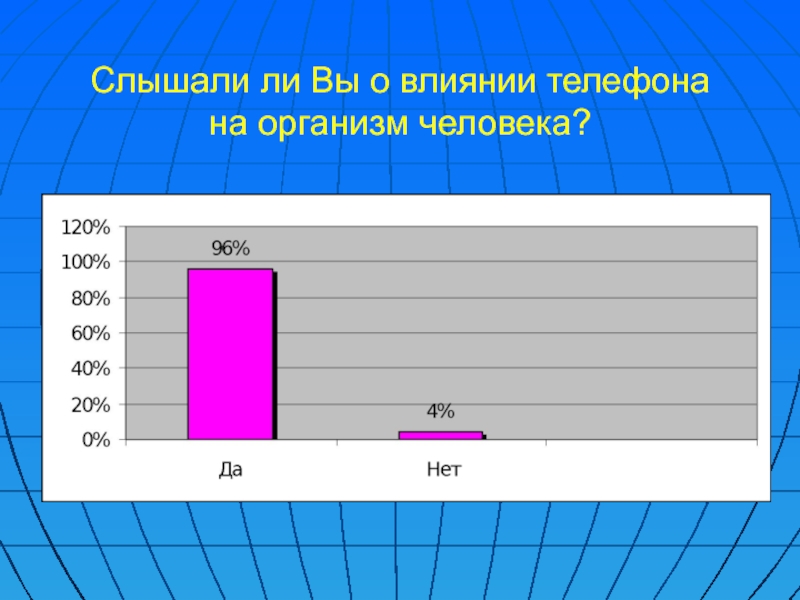 Слышали ли Вы о влиянии телефона на организм человека?

120%
100%
80%
60%
40%
20%
0%

96%
4%

Да
Нет